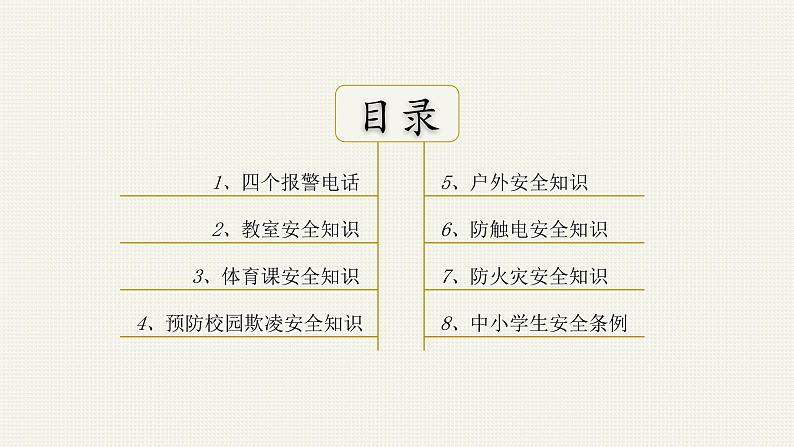 目录

1、四个报警电话

2、教室安全知识

3、体育课安全知识

4、预防校园欺凌安全知识

5、户外安全知识

6、防触电安全知识

7、防火灾安全知识

8、中小学生安全条例